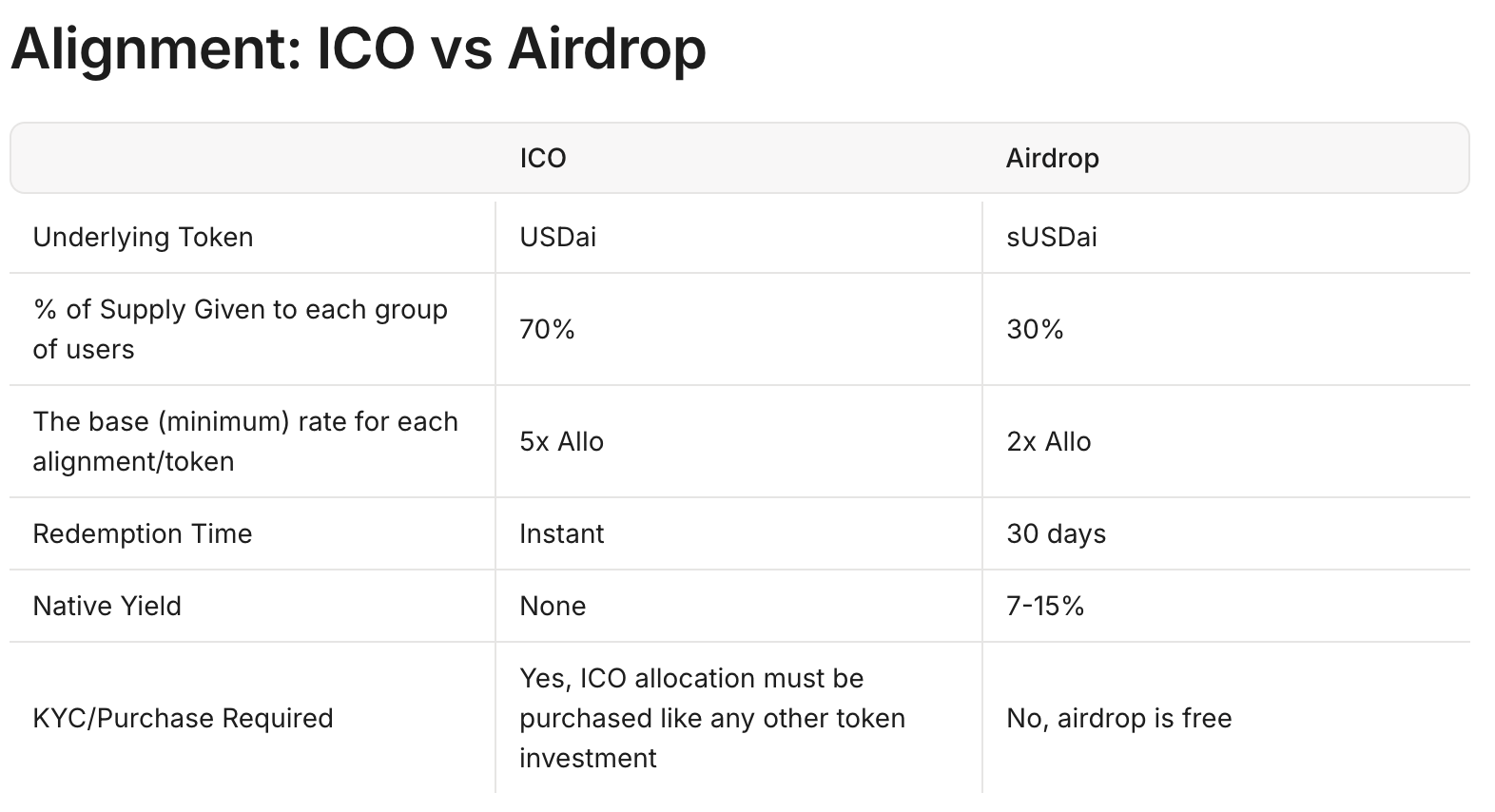 Alignment: ICO vs Airdrop

| | ICO | Airdrop |
|---|---|---|
| Underlying Token | USDai | sUSDai |
| % of Supply Given to each group of users | 70% | 30% |
| The base (minimum) rate for each alignment/token | 5x Allo | 2x Allo |
| Redemption Time | Instant | 30 days |
| Native Yield | None | 7-15% |
| KYC/Purchase Required | Yes, ICO allocation must be purchased like any other token investment | No, airdrop is free |